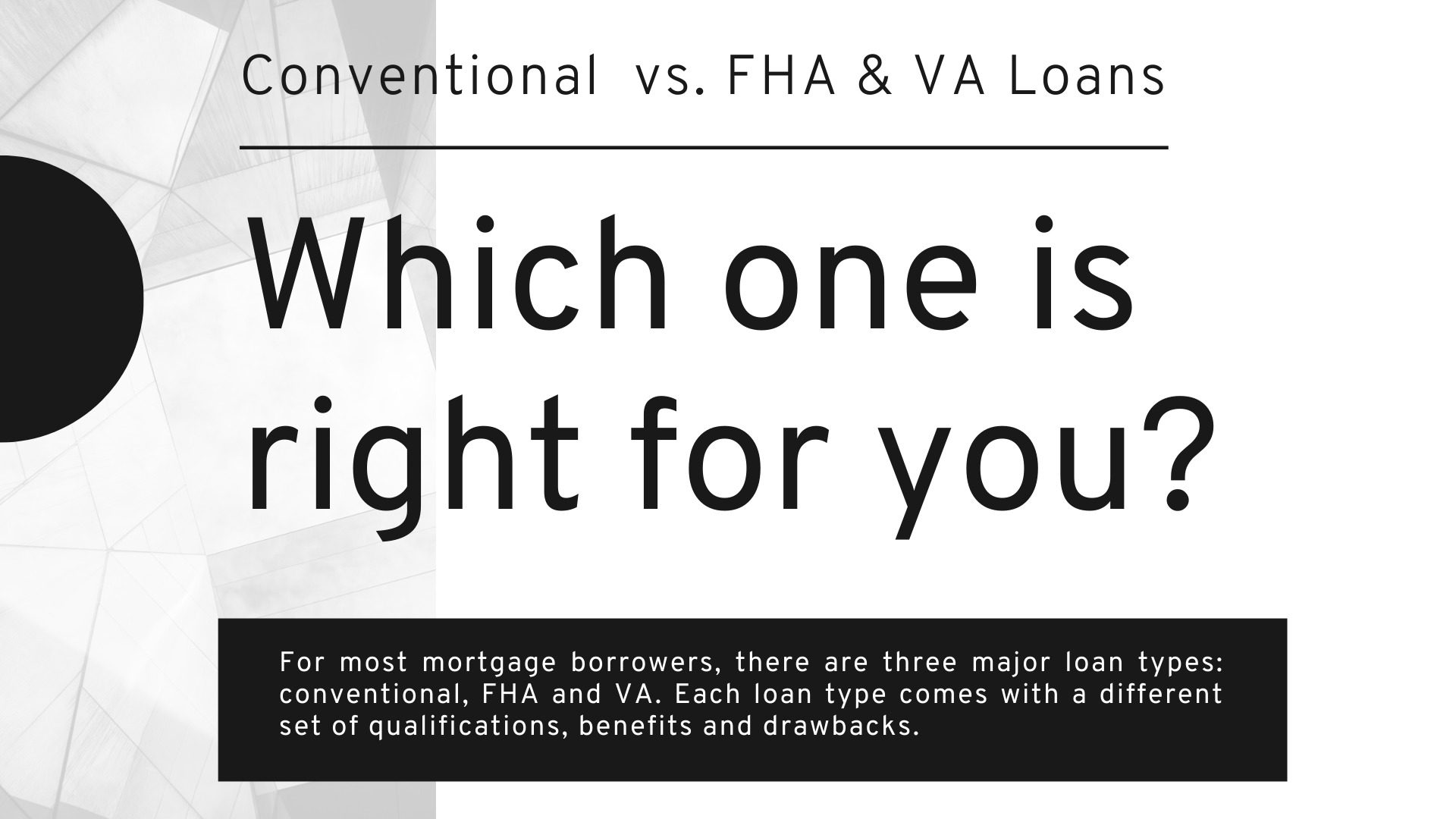 Conventional vs. FHA & VA Loans

Which one is right for you?

For most mortgage borrowers, there are three major loan types: conventional, FHA and VA. Each loan type comes with a different set of qualifications, benefits and drawbacks.